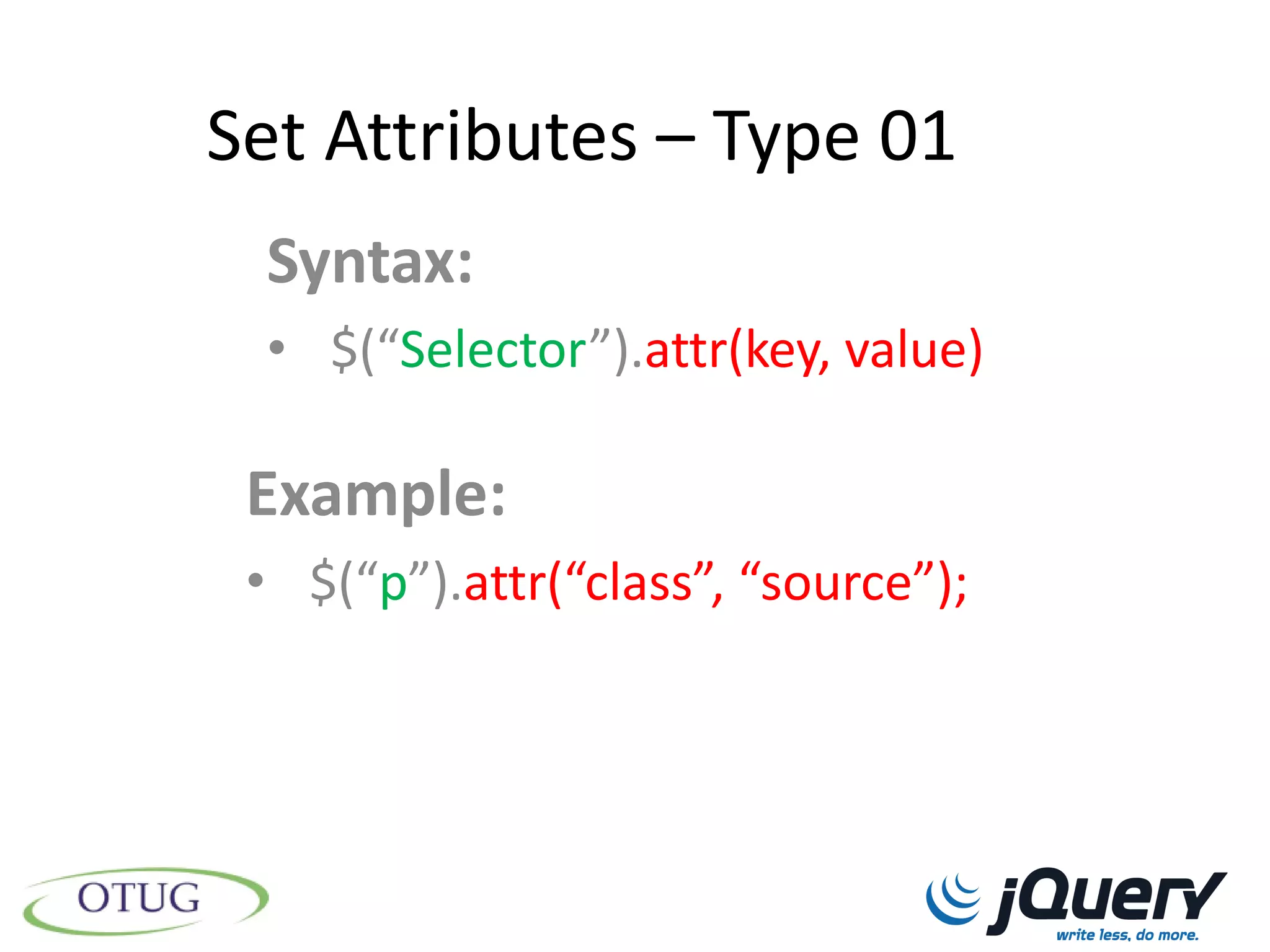 Set Attributes – Type 01

Syntax:

• $(“Selector”).attr(key, value)

Example:

• $(“p”).attr(“class”, “source”);

OTUG

jQuery
write less, do more.